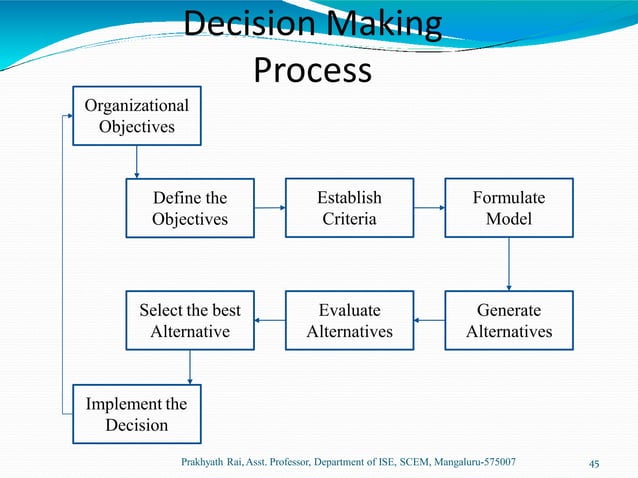 Decision Making Process

Organizational Objectives

Define the Objectives

Establish Criteria

Formulate Model

Generate Alternatives

Evaluate Alternatives

Select the best Alternative

Implement the Decision

Prakhyath Rai, Asst. Professor, Department of ISE, SCEM, Mangaluru-575007

45